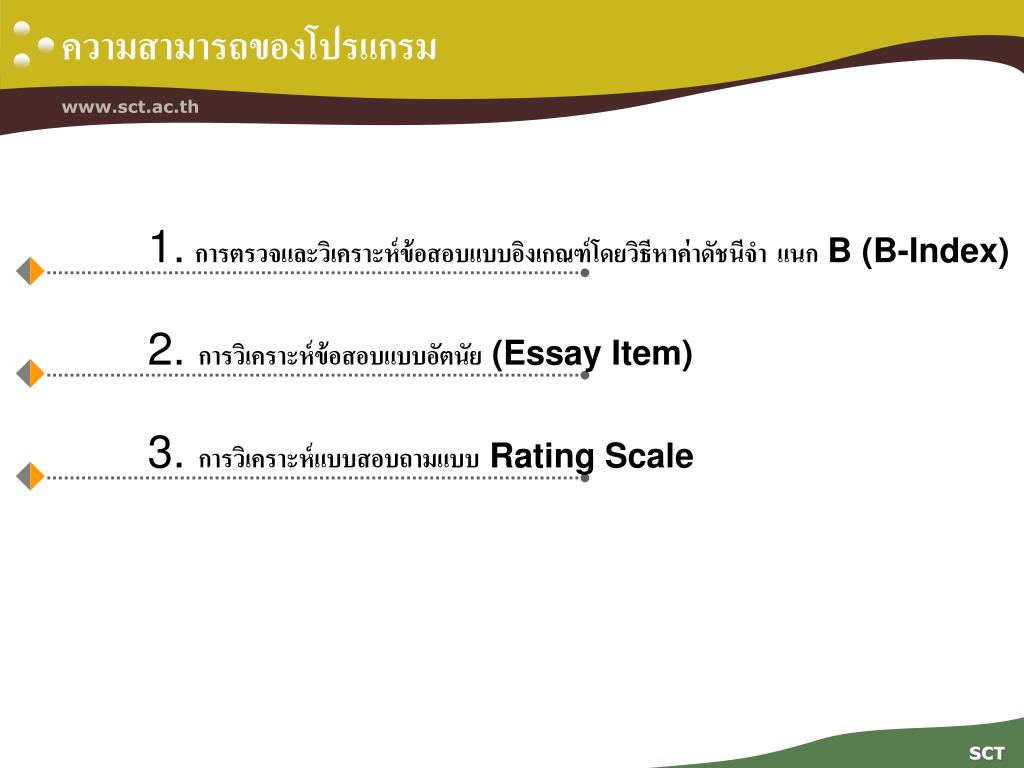 ความสามารถของโปรแกรม

www.sct.ac.th

1. การตรวจและวิเคราะห์ข้อสอบแบบอิงเกณฑ์โดยวิธีหาค่าดัชนีจำ แนก B (B-Index)

2. การวิเคราะห์ข้อสอบแบบอัตนัย (Essay Item)

3. การวิเคราะห์แบบสอบถามแบบ Rating Scale

SCT